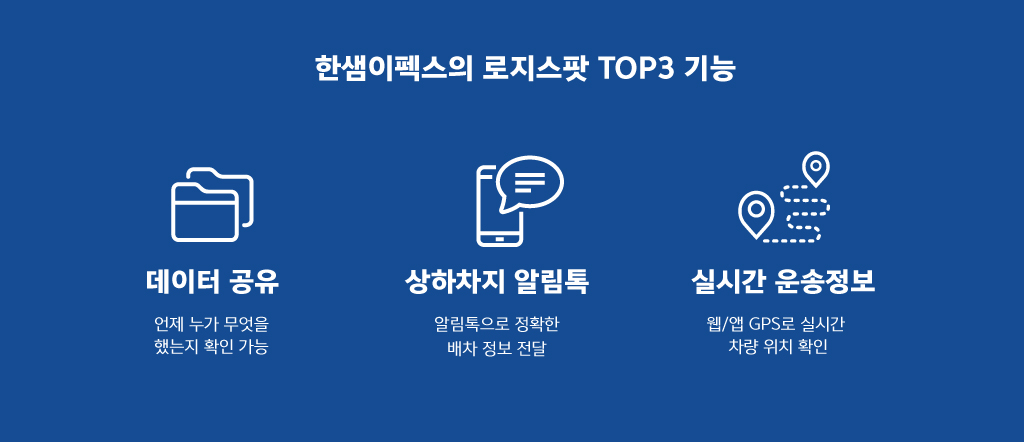 한샘이펙스의 로지스팟 TOP3 기능

데이터 공유

언제 누가 무엇을 했는지 확인 가능

상하차지 알림톡

알림톡으로 정확한 배차 정보 전달

실시간 운송정보

웹/앱 GPS로 실시간 차량 위치 확인